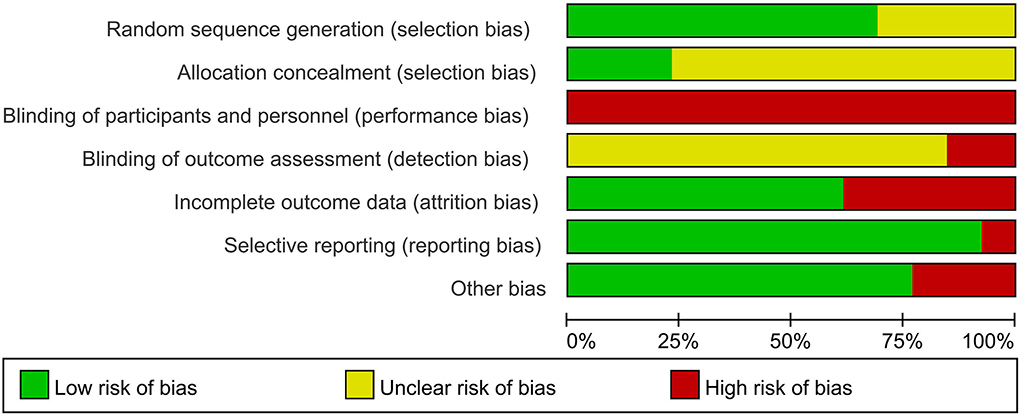 Random sequence generation (selection bias)
Allocation concealment (selection bias)
Blinding of participants and personnel (performance bias)
Blinding of outcome assessment (detection bias)
Incomplete outcome data (attrition bias)
Selective reporting (reporting bias)
Other bias

0%
25%
50%
75%
100%

Low risk of bias
Unclear risk of bias
High risk of bias